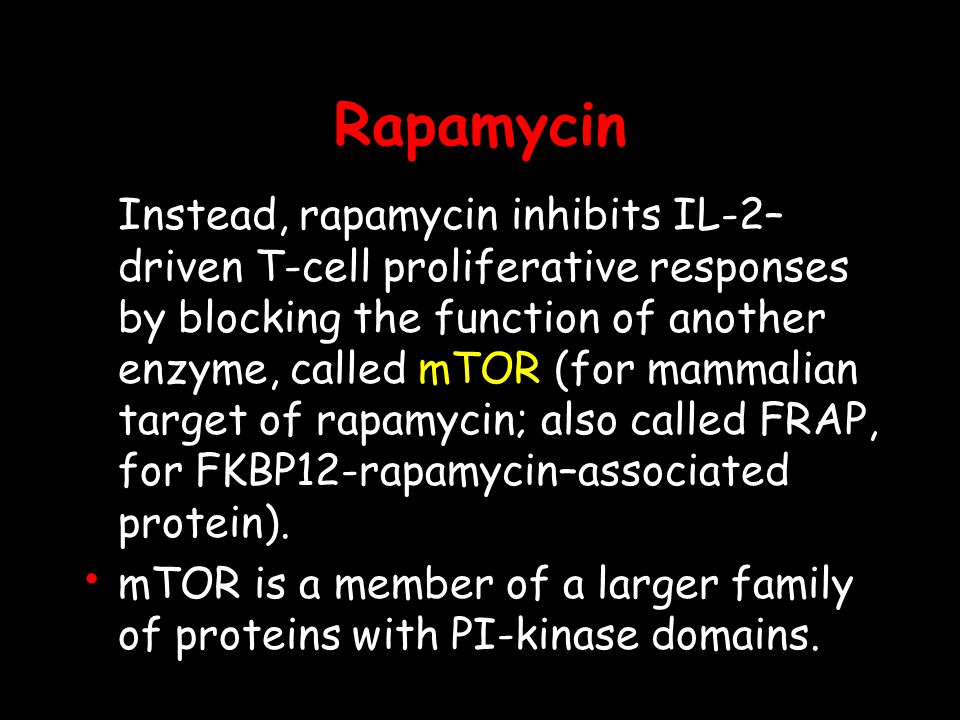 Rapamycin

Instead, rapamycin inhibits IL-2–driven T-cell proliferative responses by blocking the function of another enzyme, called mTOR (for mammalian target of rapamycin; also called FRAP, for FKBP12-rapamycin–associated protein).

• mTOR is a member of a larger family of proteins with PI-kinase domains.